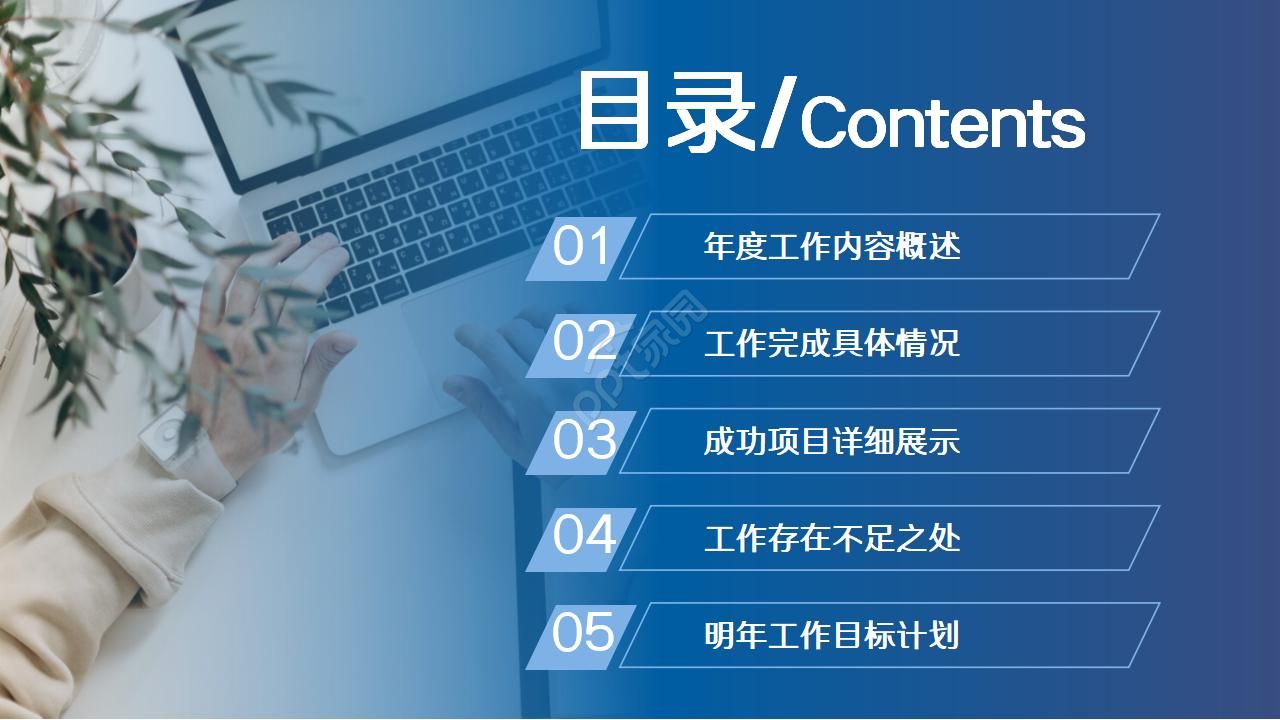 目录/Contents

01 年度工作内容概述

02 工作完成具体情况

03 成功项目详细展示

04 工作存在不足之处

05 明年工作目标计划

PPT家园